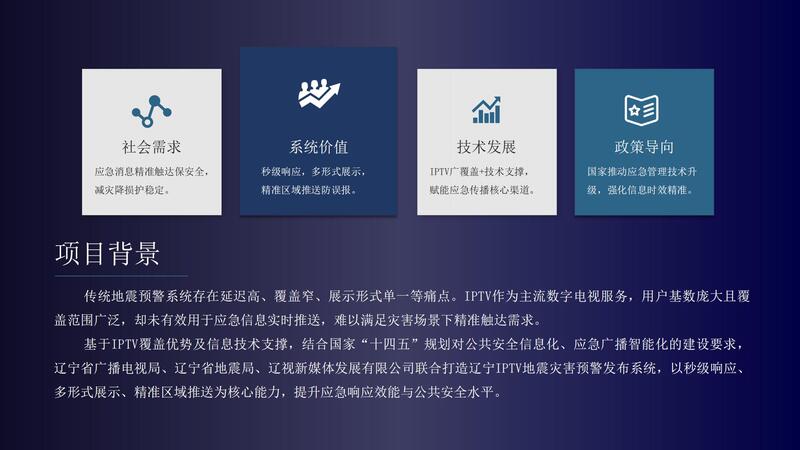 社会需求
应急消息精准触达保安全，减灾降损护稳定。

系统价值
秒级响应，多形式展示，精准区域推送防误报。

技术发展
IPTV广覆盖+技术支撑，赋能应急传播核心渠道。

政策导向
国家推动应急管理技术升级，强化信息时效精准。

项目背景

传统地震预警系统存在延迟高、覆盖窄、展示形式单一等痛点。IPTV作为主流数字电视服务，用户基数庞大且覆盖范围广泛，却未有效用于应急信息实时推送，难以满足灾害场景下精准触达需求。

基于IPTV覆盖优势及信息技术支撑，结合国家“十四五”规划对公共安全信息化、应急广播智能化的建设要求，辽宁省广播电视局、辽宁省地震局、辽视新媒体发展有限公司联合打造辽宁IPTV地震灾害预警发布系统，以秒级响应、多形式展示、精准区域推送为核心能力，提升应急响应效能与公共安全水平。